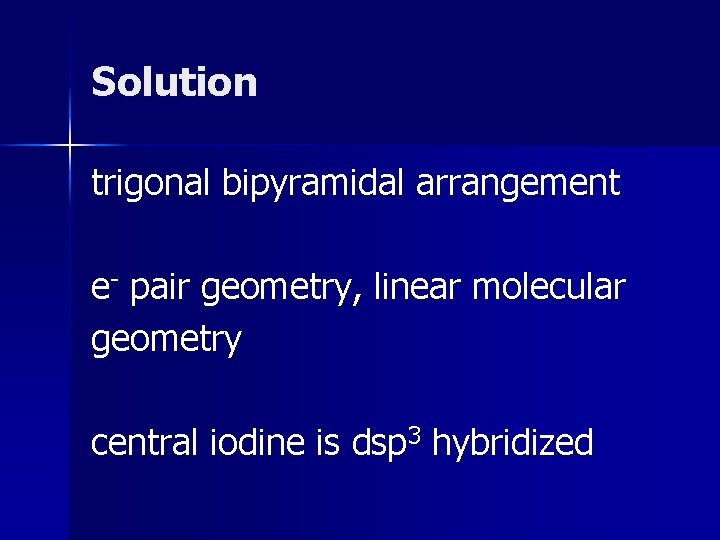 Solution

trigonal bipyramidal arrangement

$e^-$ pair geometry, linear molecular geometry

central iodine is $dsp^3$ hybridized